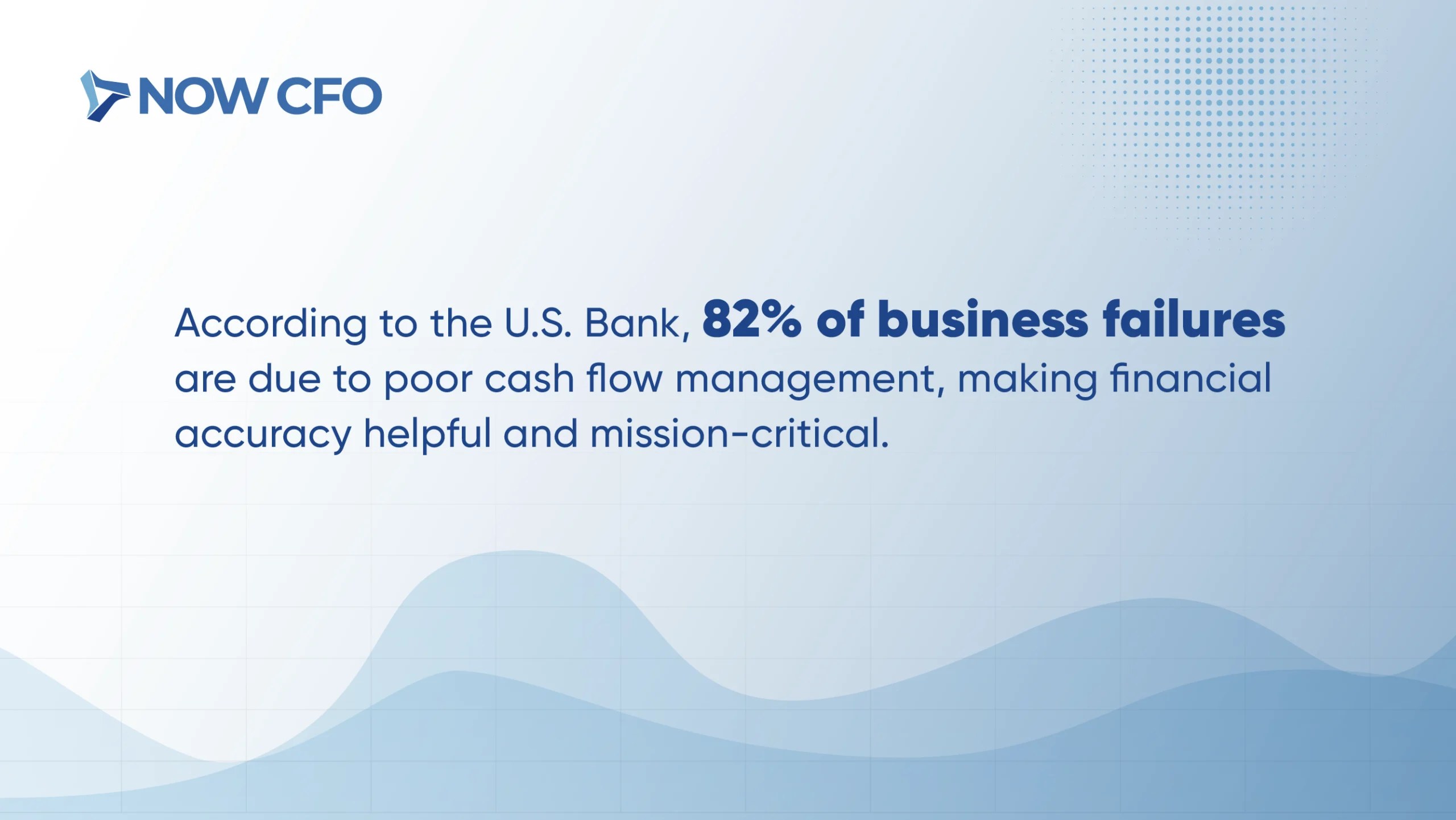 NOW CFO

According to the U.S. Bank, 82% of business failures are due to poor cash flow management, making financial accuracy helpful and mission-critical.